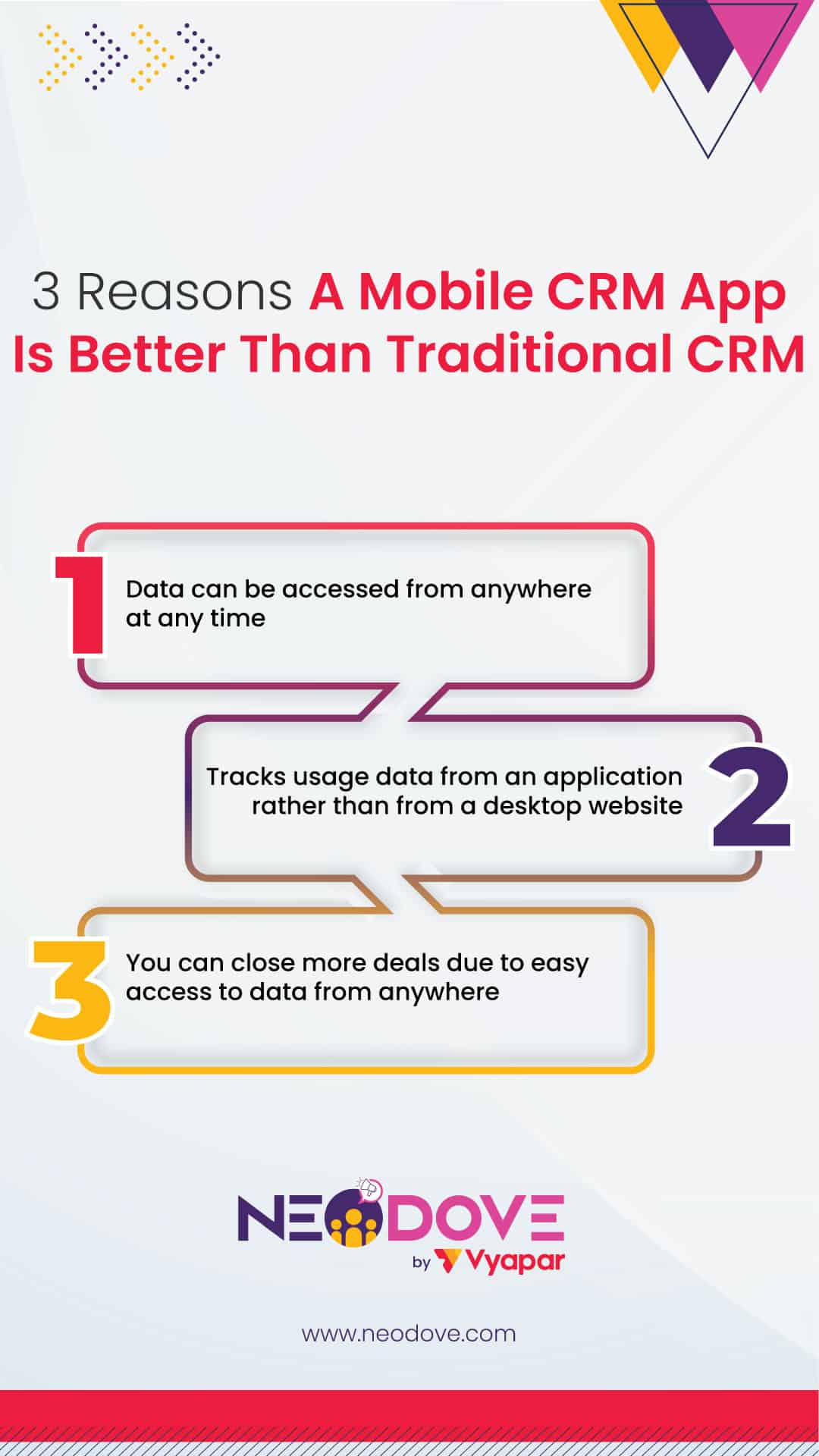 3 Reasons A Mobile CRM App Is Better Than Traditional CRM

1 Data can be accessed from anywhere at any time

Tracks usage data from an application rather than from a desktop website 2

3 You can close more deals due to easy access to data from anywhere

NEODOVE
by Vyapar

www.neodove.com